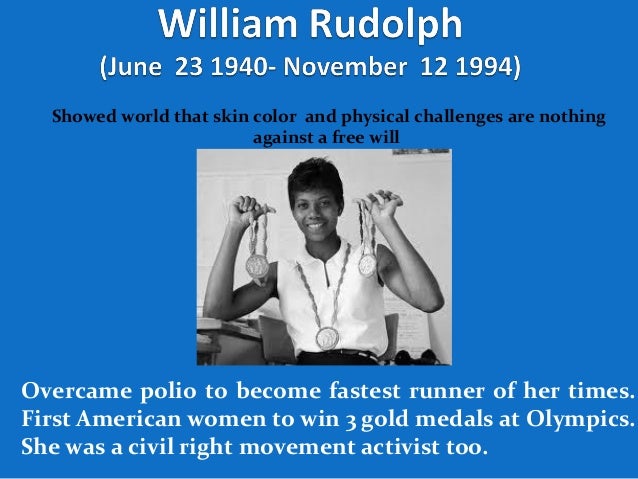 William Rudolph
(June 23 1940- November 12 1994)

Showed world that skin color and physical challenges are nothing against a free will

Overcame polio to become fastest runner of her times.
First American women to win 3 gold medals at Olympics.
She was a civil right movement activist too.